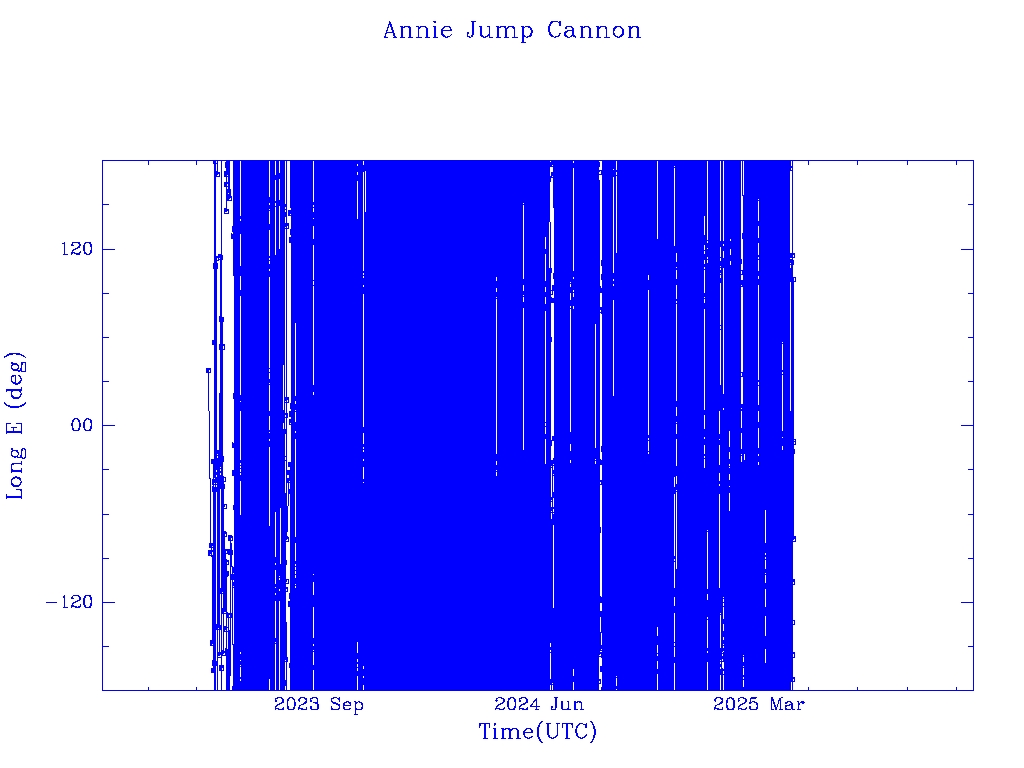 Annie Jump Cannon

Long E (deg)

120

00

−120

2023 Sep

2024 Jun

2025 Mar

Time(UTC)